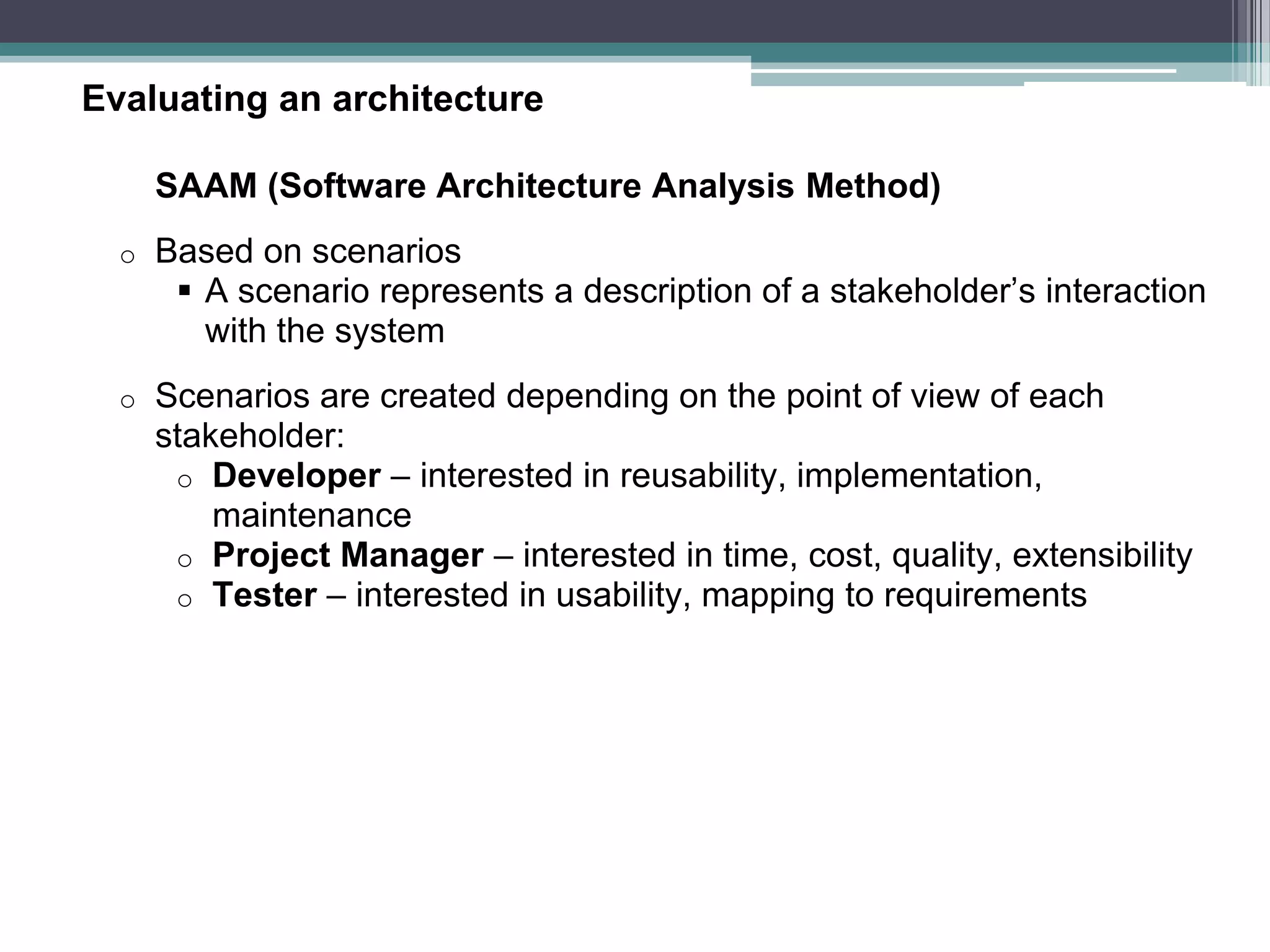 Evaluating an architecture

SAAM (Software Architecture Analysis Method)

o Based on scenarios
▪ A scenario represents a description of a stakeholder’s interaction with the system

o Scenarios are created depending on the point of view of each stakeholder:
o Developer – interested in reusability, implementation, maintenance
o Project Manager – interested in time, cost, quality, extensibility
o Tester – interested in usability, mapping to requirements